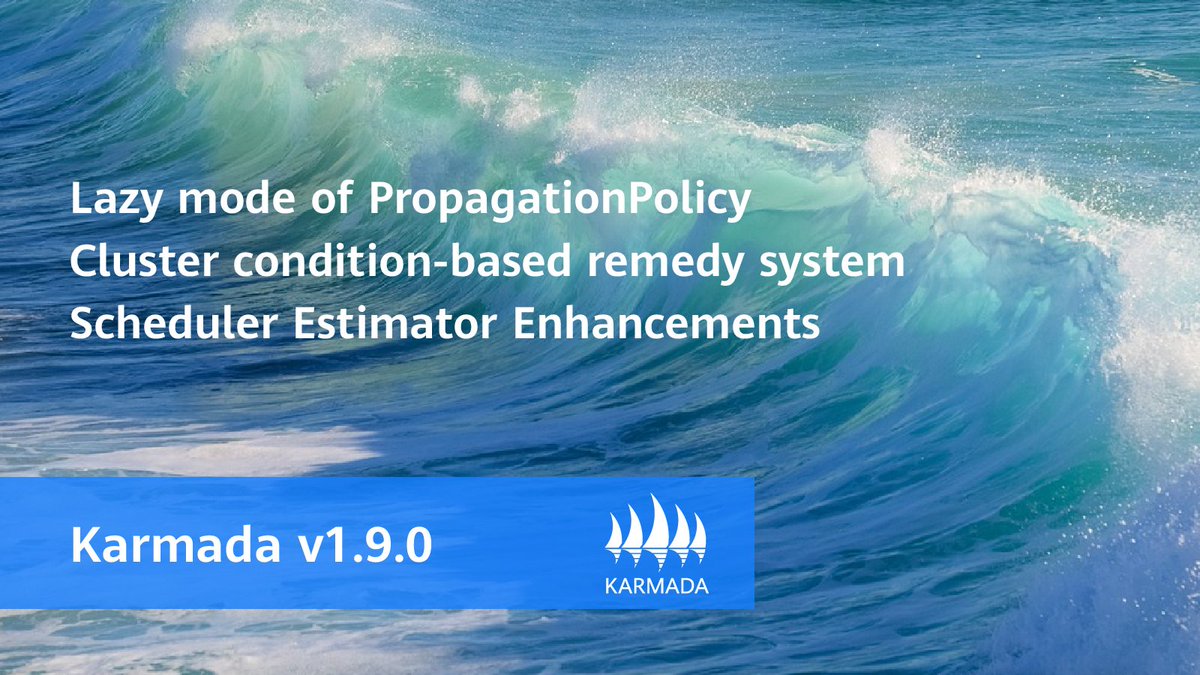 Lazy mode of PropagationPolicy
Cluster condition-based remedy system
Scheduler Estimator Enhancements

Karmada v1.9.0

KARMADA